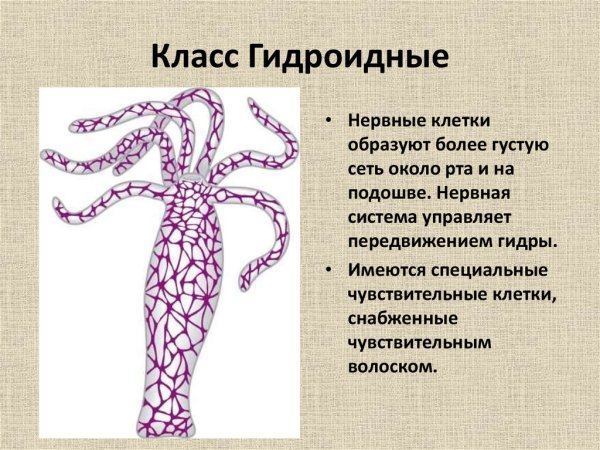 Класс Гидроидные

• Нервные клетки образуют более густую сеть около рта и на подошве. Нервная система управляет передвижением гидры.
• Имеются специальные чувствительные клетки, снабженные чувствительным волоском.